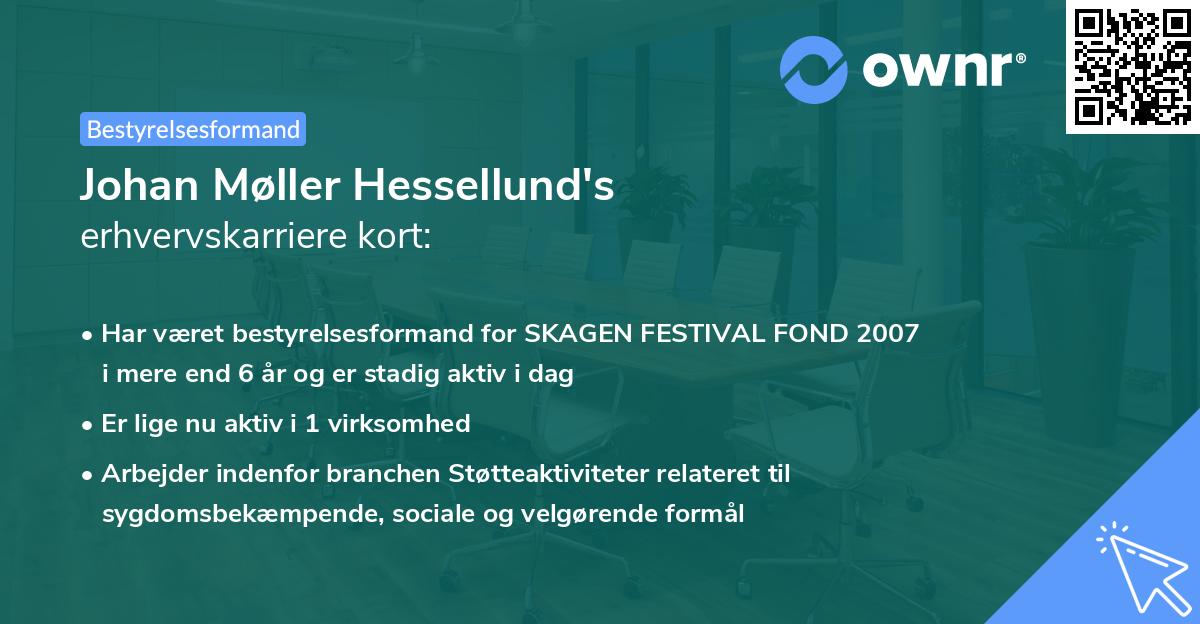 ownr®

Bestyrelsesformand

Johan Møller Hessellund's

erhvervskarriere kort:

• Har været bestyrelsesformand for SKAGEN FESTIVAL FOND 2007 i mere end 6 år og er stadig aktiv i dag

• Er lige nu aktiv i 1 virksomhed

• Arbejder indenfor branchen Støtteaktiviteter relateret til sygdomsbekæmpende, sociale og velgørende formål